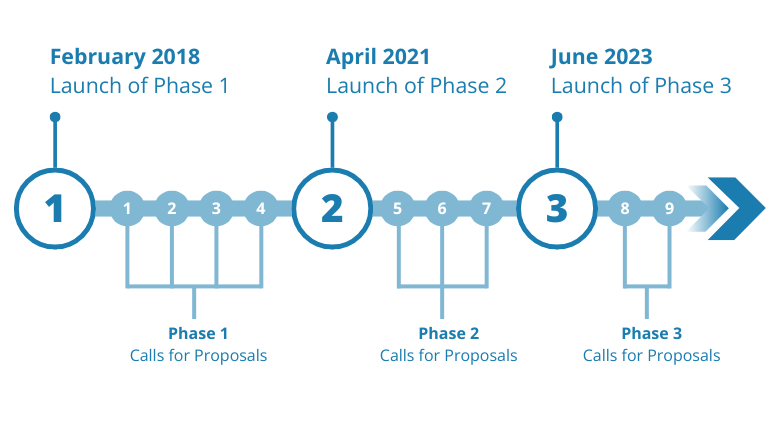 February 2018
Launch of Phase 1

April 2021
Launch of Phase 2

June 2023
Launch of Phase 3

1 1 2 3 4 2 5 6 7 3 8 9

Phase 1
Calls for Proposals

Phase 2
Calls for Proposals

Phase 3
Calls for Proposals